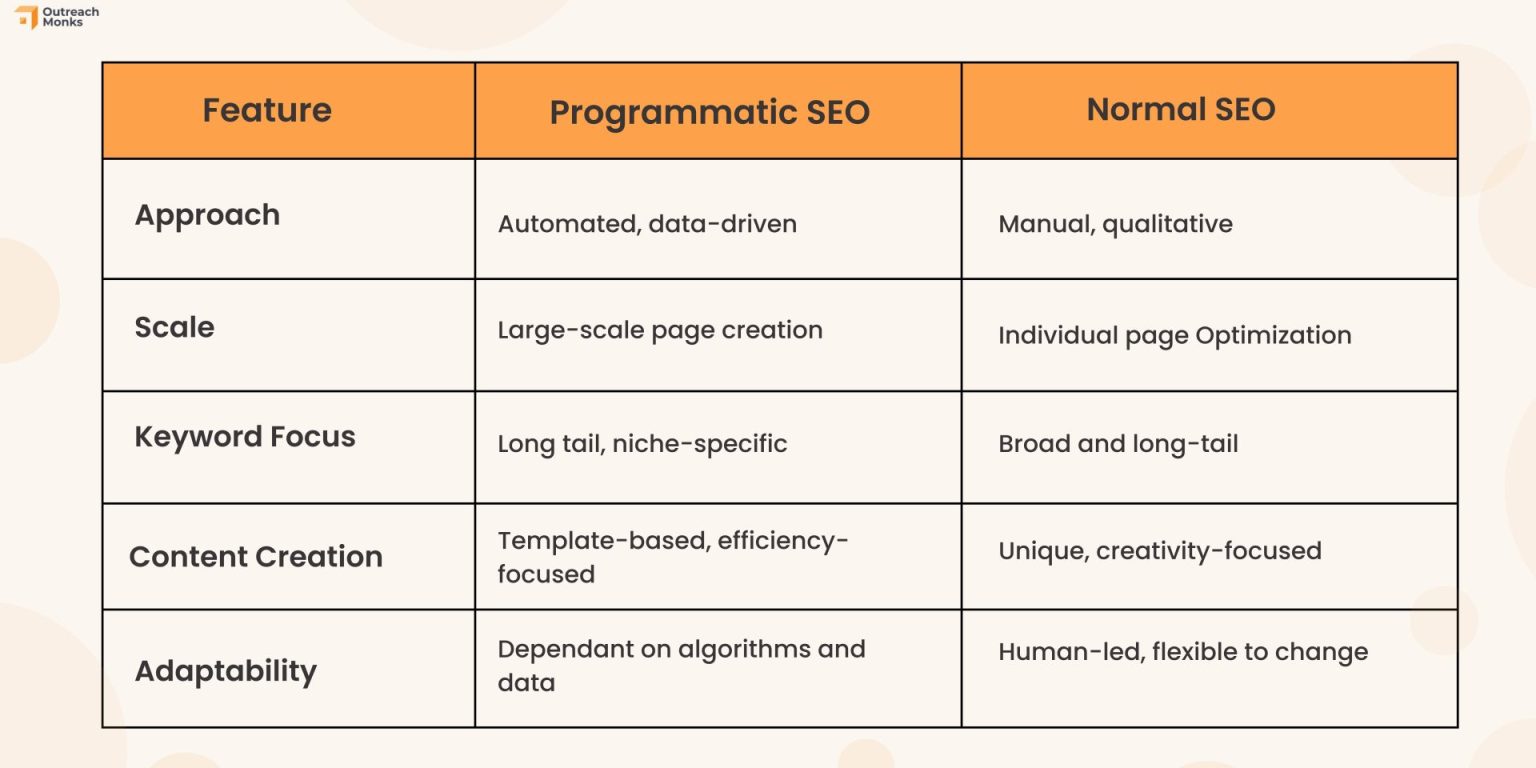 Outreach Monks

| Feature | Programmatic SEO | Normal SEO |
|---|---|---|
| Approach | Automated, data-driven | Manual, qualitative |
| Scale | Large-scale page creation | Individual page Optimization |
| Keyword Focus | Long tail, niche-specific | Broad and long-tail |
| Content Creation | Template-based, efficiency-focused | Unique, creativity-focused |
| Adaptability | Dependant on algorithms and data | Human-led, flexible to change |